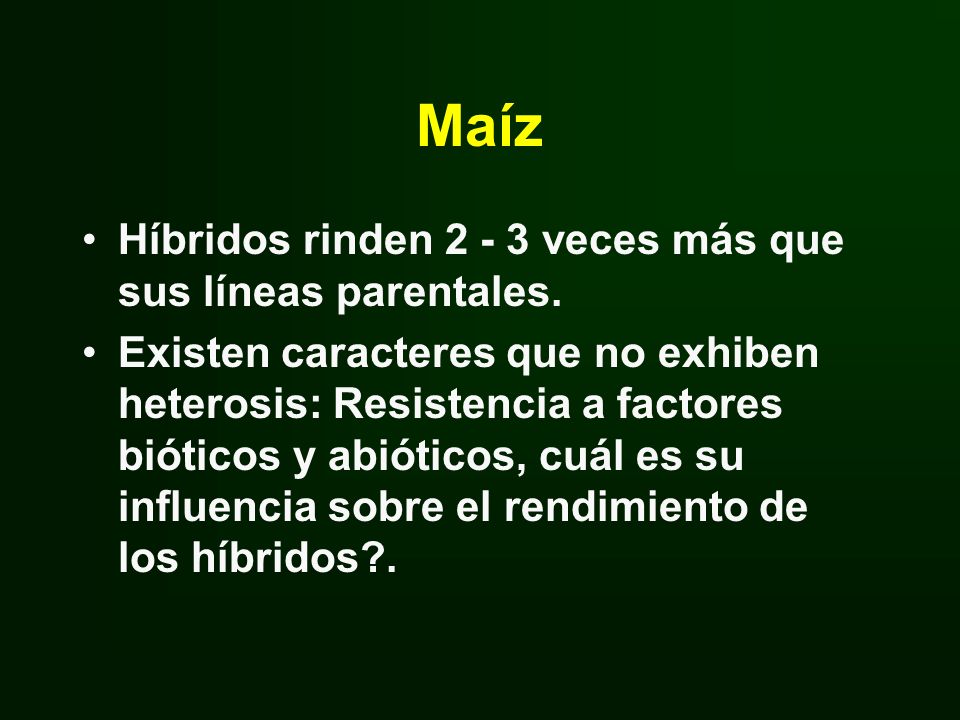 Maíz

• Híbridos rinden 2 - 3 veces más que sus líneas parentales.

• Existen caracteres que no exhiben heterosis: Resistencia a factores bióticos y abióticos, cuál es su influencia sobre el rendimiento de los híbridos?.